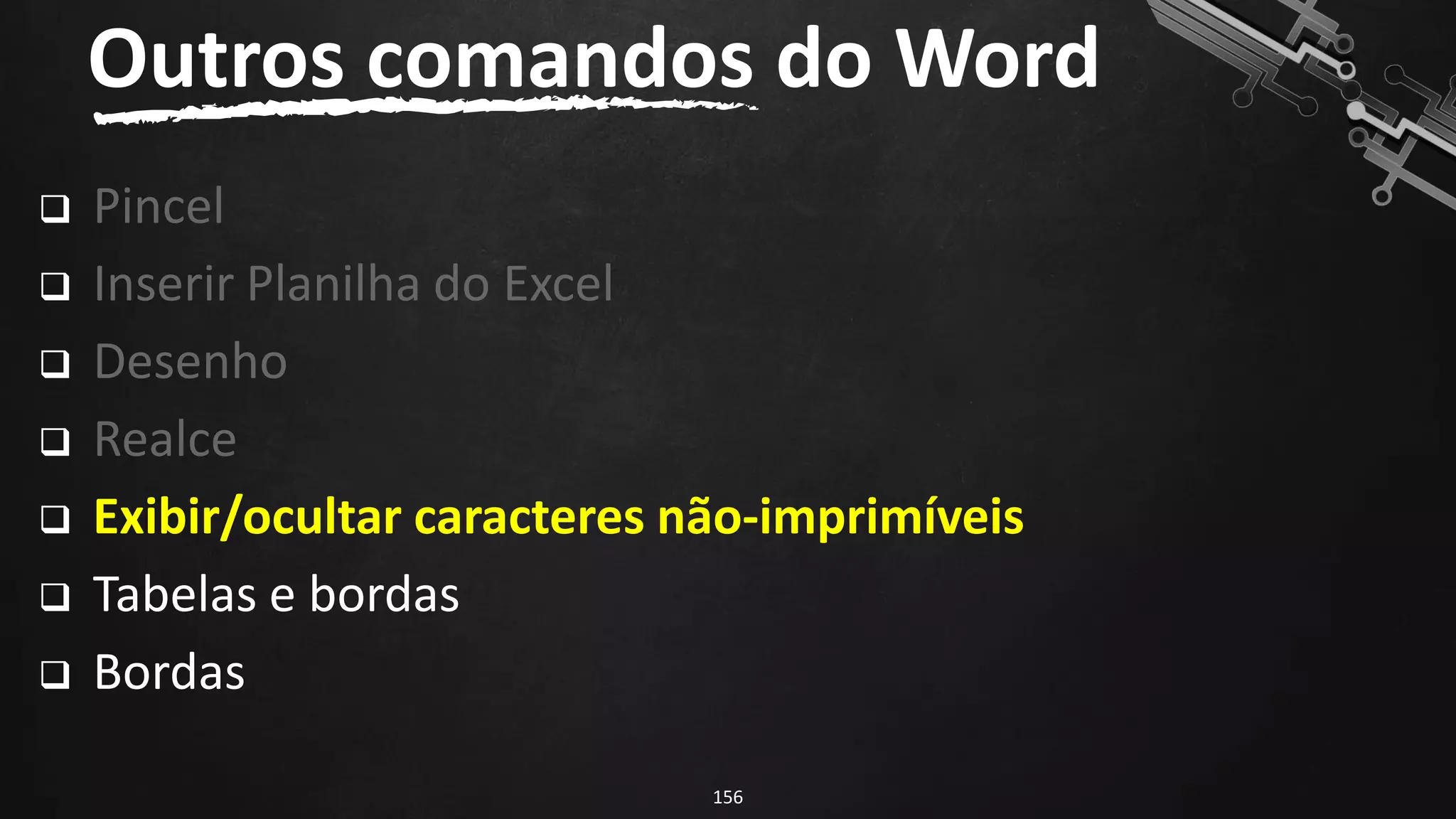 Outros comandos do Word

❑ Pincel

❑ Inserir Planilha do Excel

❑ Desenho

❑ Realce

❑ Exibir/ocultar caracteres não-imprimíveis

❑ Tabelas e bordas

❑ Bordas

156